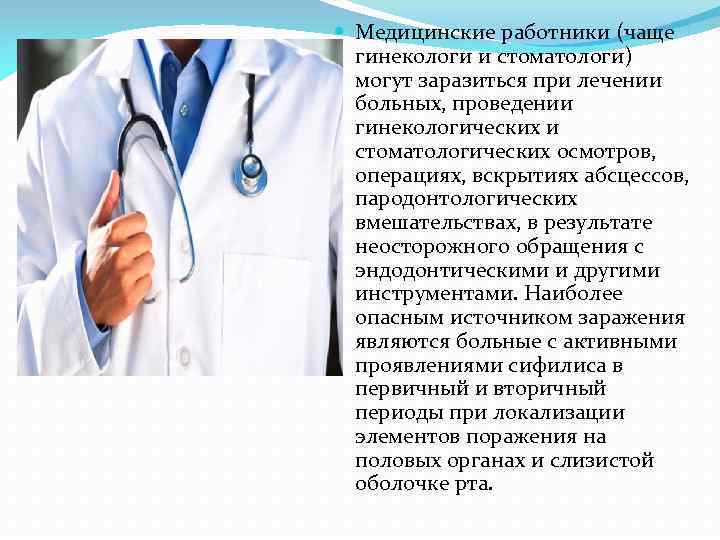 Медицинские работники (чаще гинекологи и стоматологи) могут заразиться при лечении больных, проведении гинекологических и стоматологических осмотров, операциях, вскрытиях абсцессов, пародонтологических вмешательствах, в результате неосторожного обращения с эндодонтическими и другими инструментами. Наиболее опасным источником заражения являются больные с активными проявлениями сифилиса в первичный и вторичный периоды при локализации элементов поражения на половых органах и слизистой оболочке рта.